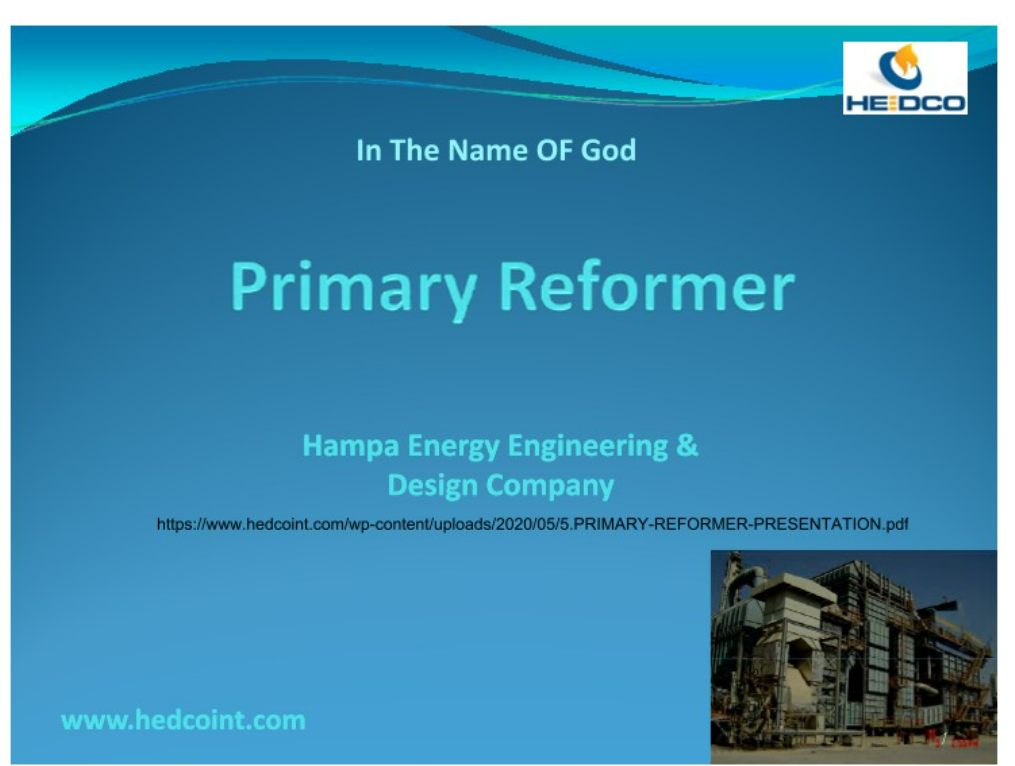 HEDCO

In The Name OF God

Primary Reformer

Hampa Energy Engineering & Design Company

https://www.hedcoint.com/wp-content/uploads/2020/05/5.PRIMARY-REFORMER-PRESENTATION.pdf

www.hedcoint.com